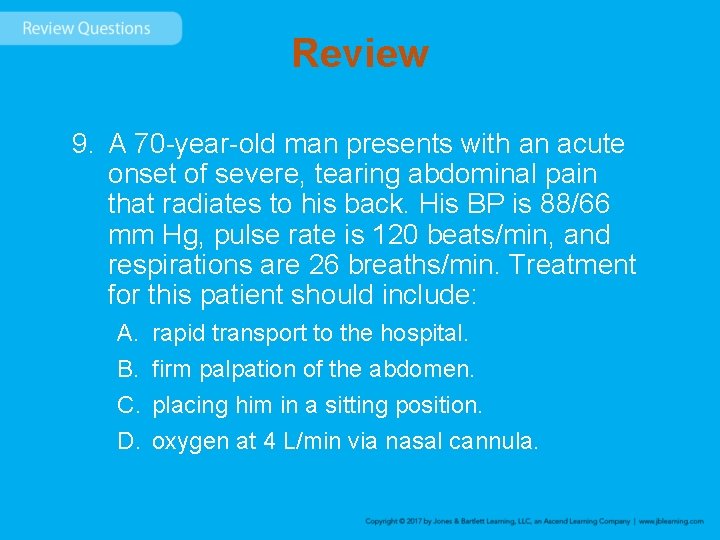 Review Questions

Review

9. A 70-year-old man presents with an acute onset of severe, tearing abdominal pain that radiates to his back. His BP is 88/66 mm Hg, pulse rate is 120 beats/min, and respirations are 26 breaths/min. Treatment for this patient should include:

A. rapid transport to the hospital.

B. firm palpation of the abdomen.

C. placing him in a sitting position.

D. oxygen at 4 L/min via nasal cannula.

Copyright © 2017 by Jones & Bartlett Learning, LLC, an Ascend Learning Company | www.jblearning.com